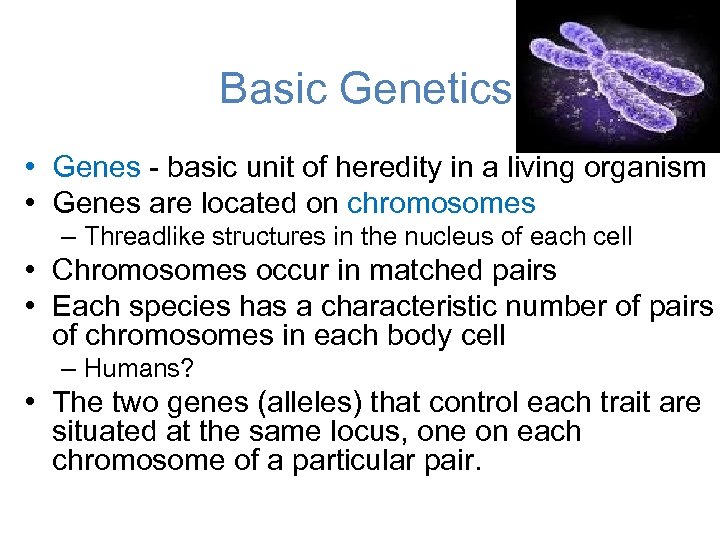 Basic Genetics

• Genes - basic unit of heredity in a living organism
• Genes are located on chromosomes
– Threadlike structures in the nucleus of each cell
• Chromosomes occur in matched pairs
• Each species has a characteristic number of pairs of chromosomes in each body cell
– Humans?
• The two genes (alleles) that control each trait are situated at the same locus, one on each chromosome of a particular pair.